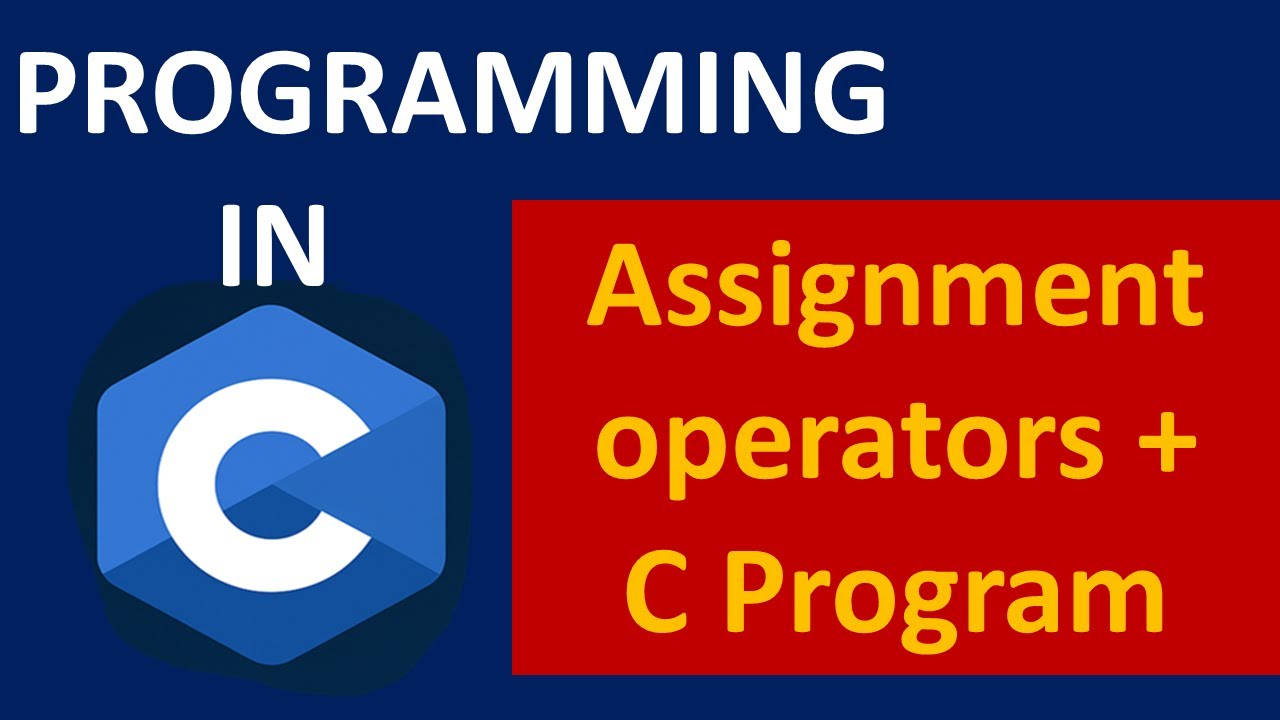 PROGRAMMING
IN
C

Assignment operators + C Program